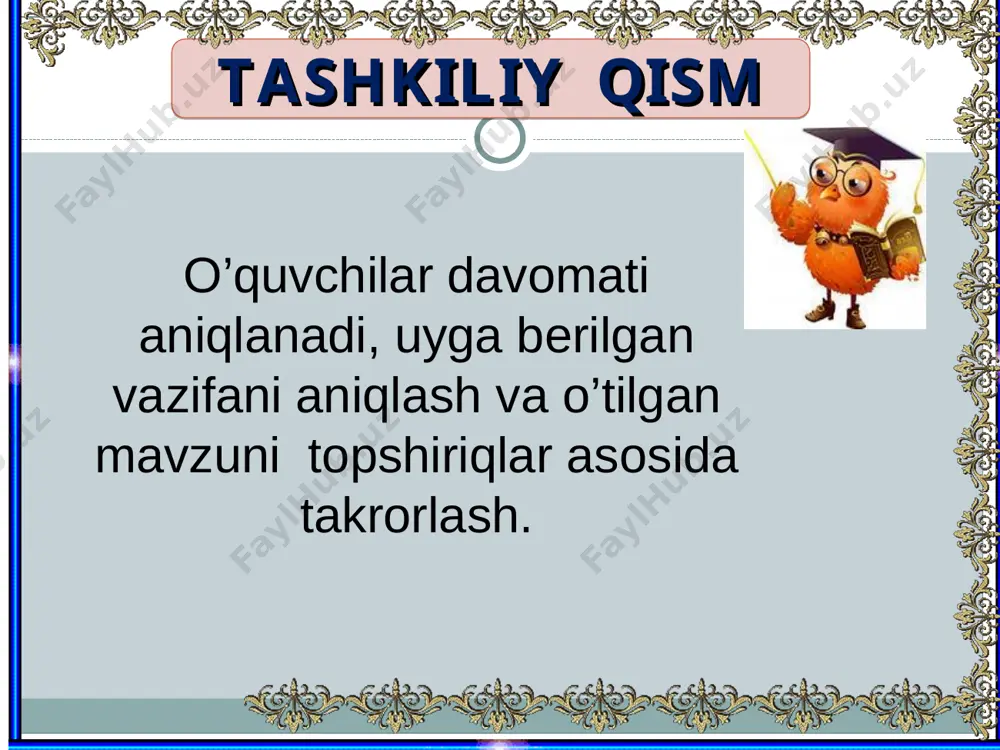 TASHKILIY QISM

O’quvchilar davomati aniqlanadi, uyga berilgan vazifani aniqlash va o’tilgan mavzuni topshiriqlar asosida takrorlash.

FaylHub.uz